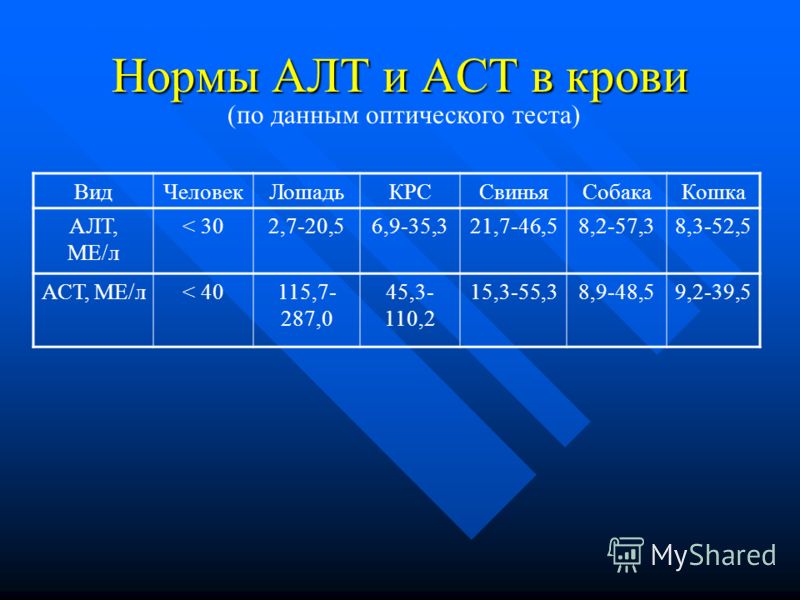 Нормы АЛТ и АСТ в крови
(по данным оптического теста)

| Вид | Человек | Лошадь | КРС | Свинья | Собака | Кошка |
|---|---|---|---|---|---|---|
| АЛТ, МЕ/л | < 30 | 2,7-20,5 | 6,9-35,3 | 21,7-46,5 | 8,2-57,3 | 8,3-52,5 |
| АСТ, МЕ/л | < 40 | 115,7-287,0 | 45,3-110,2 | 15,3-55,3 | 8,9-48,5 | 9,2-39,5 |

MyShared